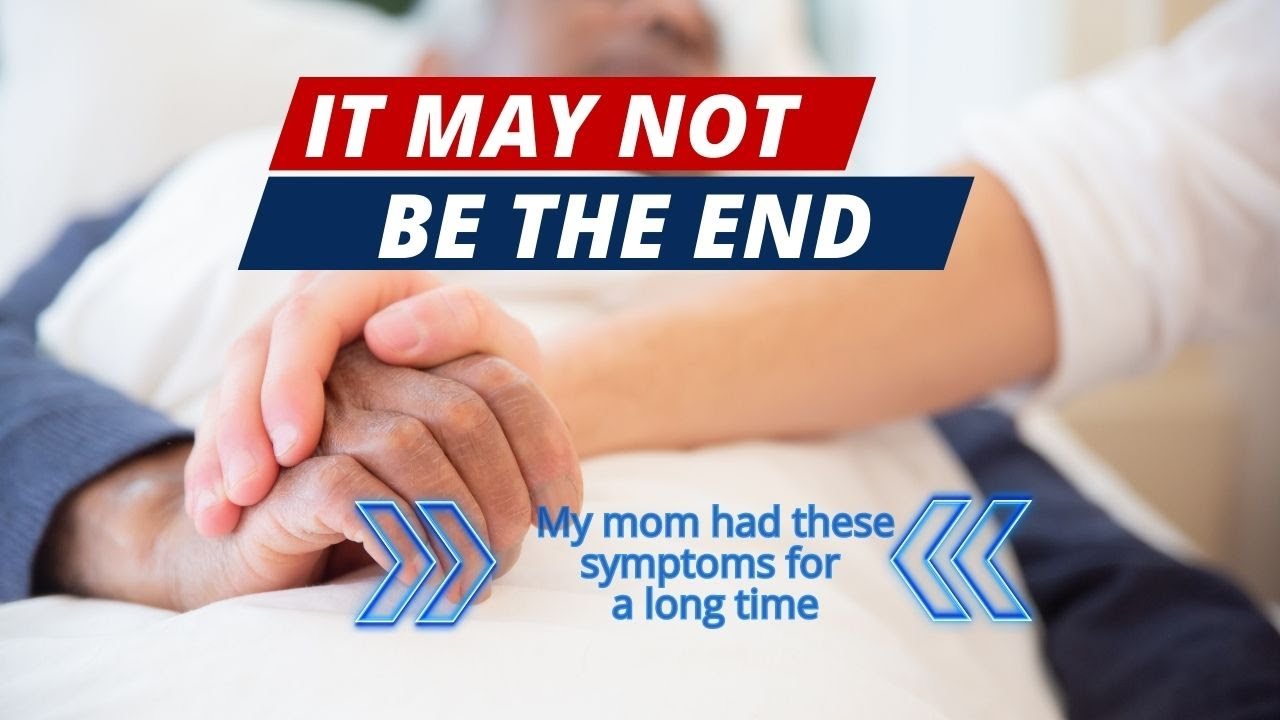 IT MAY NOT
BE THE END

My mom had these symptoms for a long time